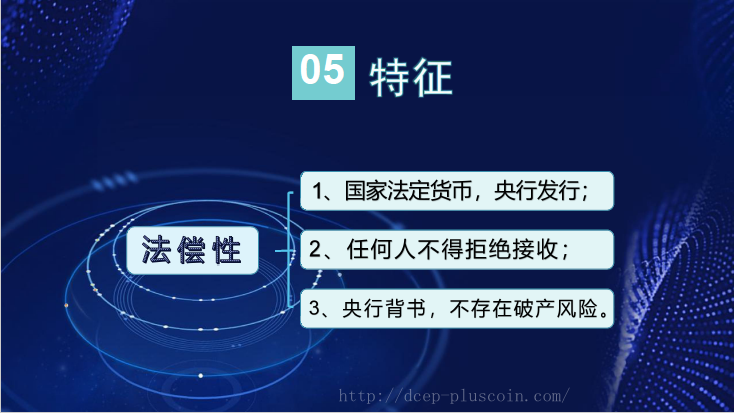 05 特征

法偿性

1、国家法定货币，央行发行；

2、任何人不得拒绝接收；

3、央行背书，不存在破产风险。

http://dcep-pluscoin.com/